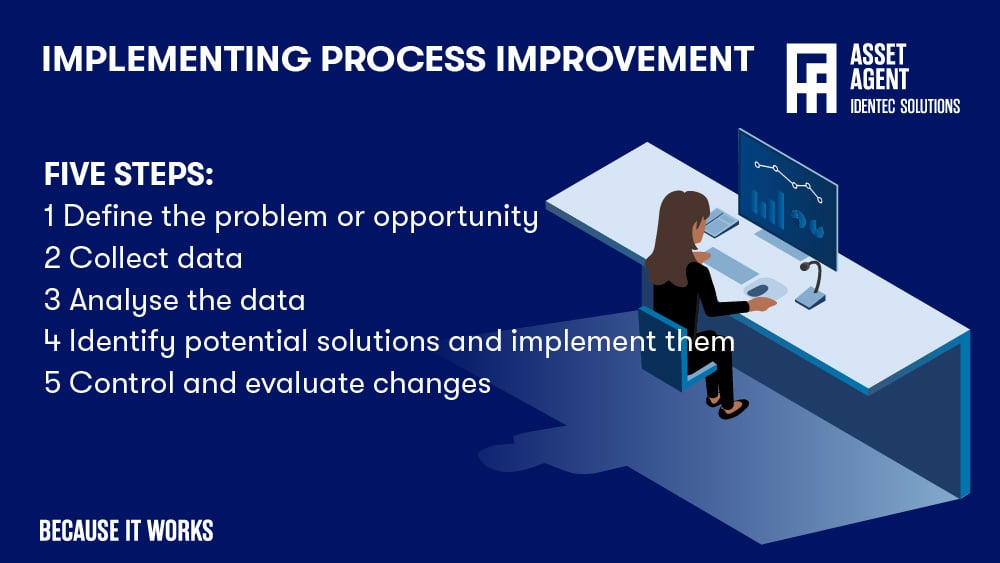 IMPLEMENTING PROCESS IMPROVEMENT

ASSET AGENT
IDENTEC SOLUTIONS

FIVE STEPS:
1 Define the problem or opportunity
2 Collect data
3 Analyse the data
4 Identify potential solutions and implement them
5 Control and evaluate changes

BECAUSE IT WORKS